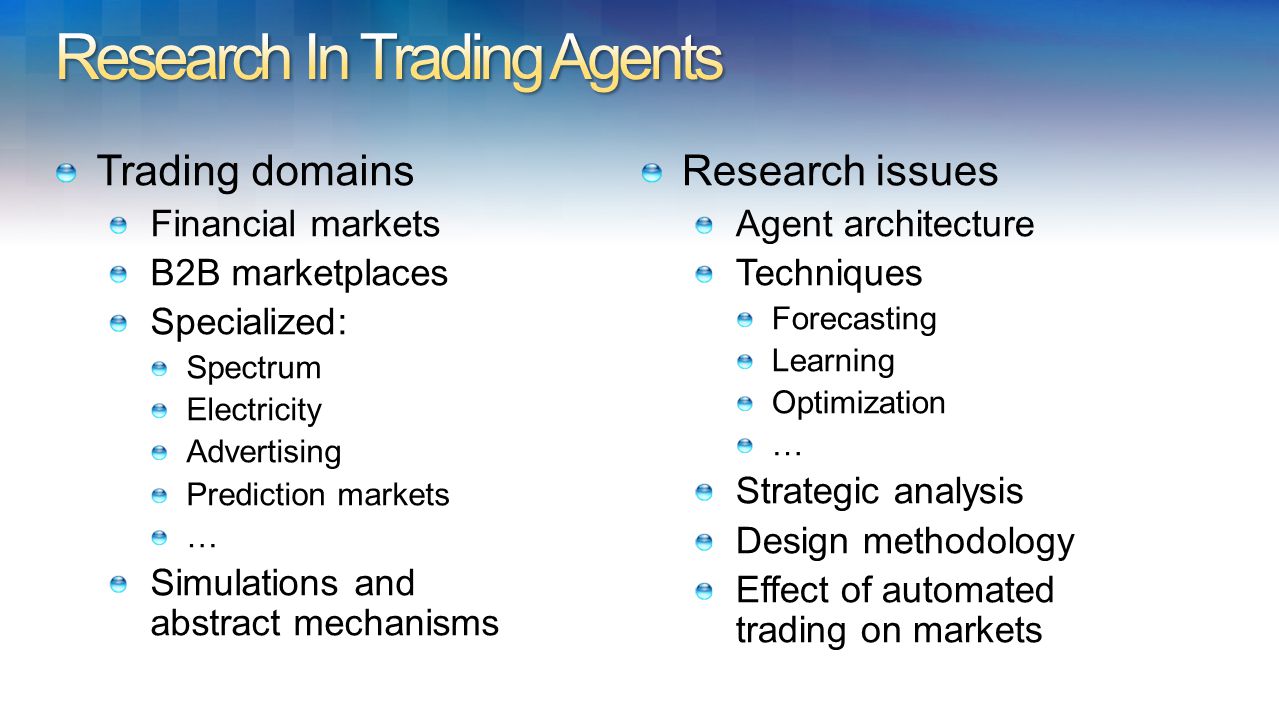 Research In Trading Agents

Trading domains
Financial markets
B2B marketplaces
Specialized:
Spectrum
Electricity
Advertising
Prediction markets
…
Simulations and abstract mechanisms

Research issues
Agent architecture
Techniques
Forecasting
Learning
Optimization
…
Strategic analysis
Design methodology
Effect of automated trading on markets